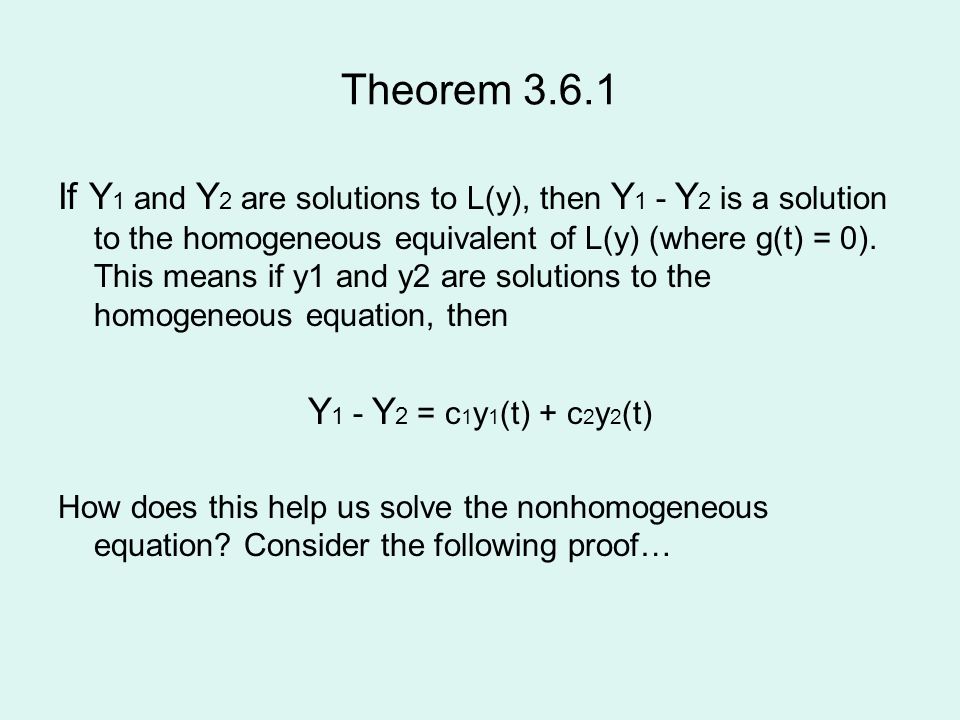 Theorem 3.6.1

If $Y_1$ and $Y_2$ are solutions to L(y), then $Y_1 - Y_2$ is a solution to the homogeneous equivalent of L(y) (where g(t) = 0). This means if y1 and y2 are solutions to the homogeneous equation, then

$Y_1 - Y_2 = c_1y_1(t) + c_2y_2(t)$

How does this help us solve the nonhomogeneous equation? Consider the following proof…